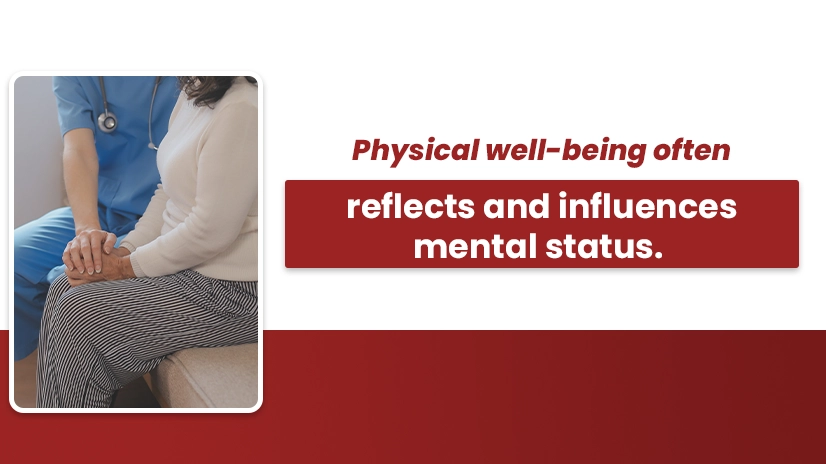 Physical well-being often

reflects and influences mental status.